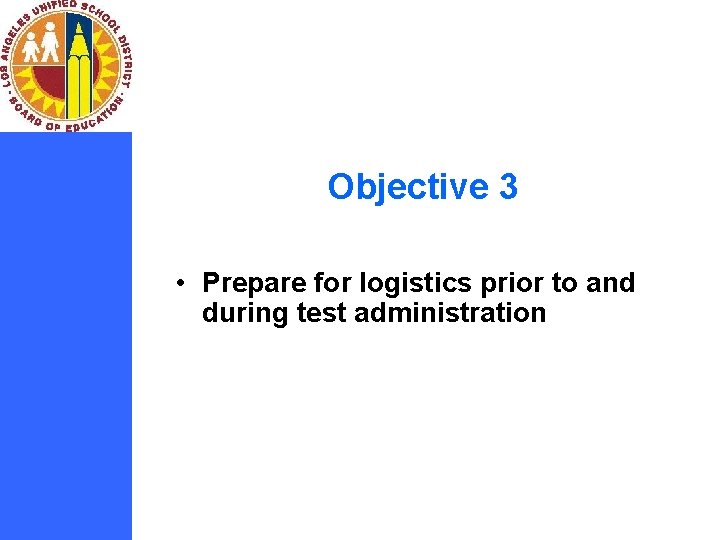 LOS ANGELES UNIFIED SCHOOL DISTRICT
BOARD OF EDUCATION

Objective 3

• Prepare for logistics prior to and during test administration